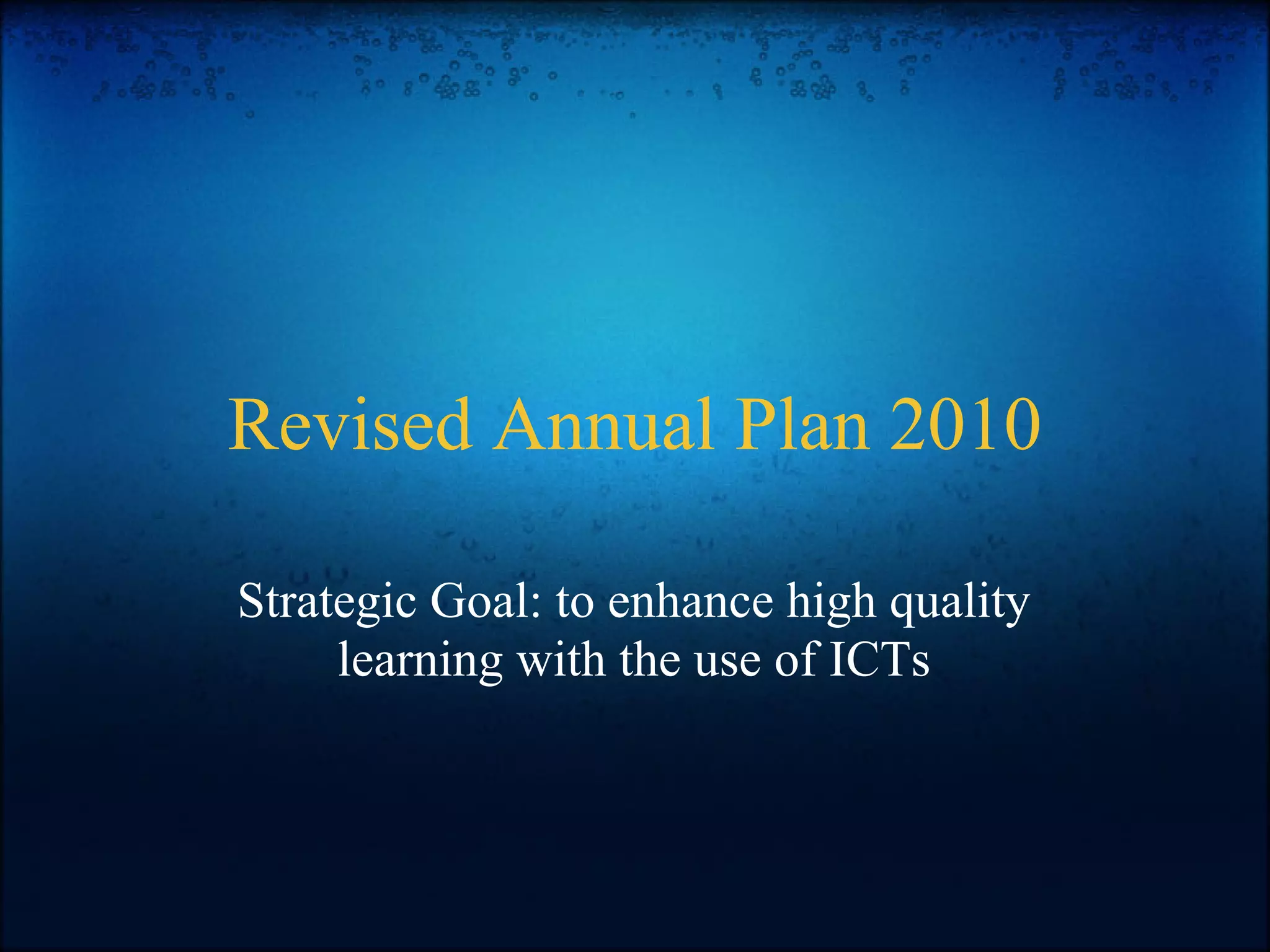 Revised Annual Plan 2010

Strategic Goal: to enhance high quality learning with the use of ICTs